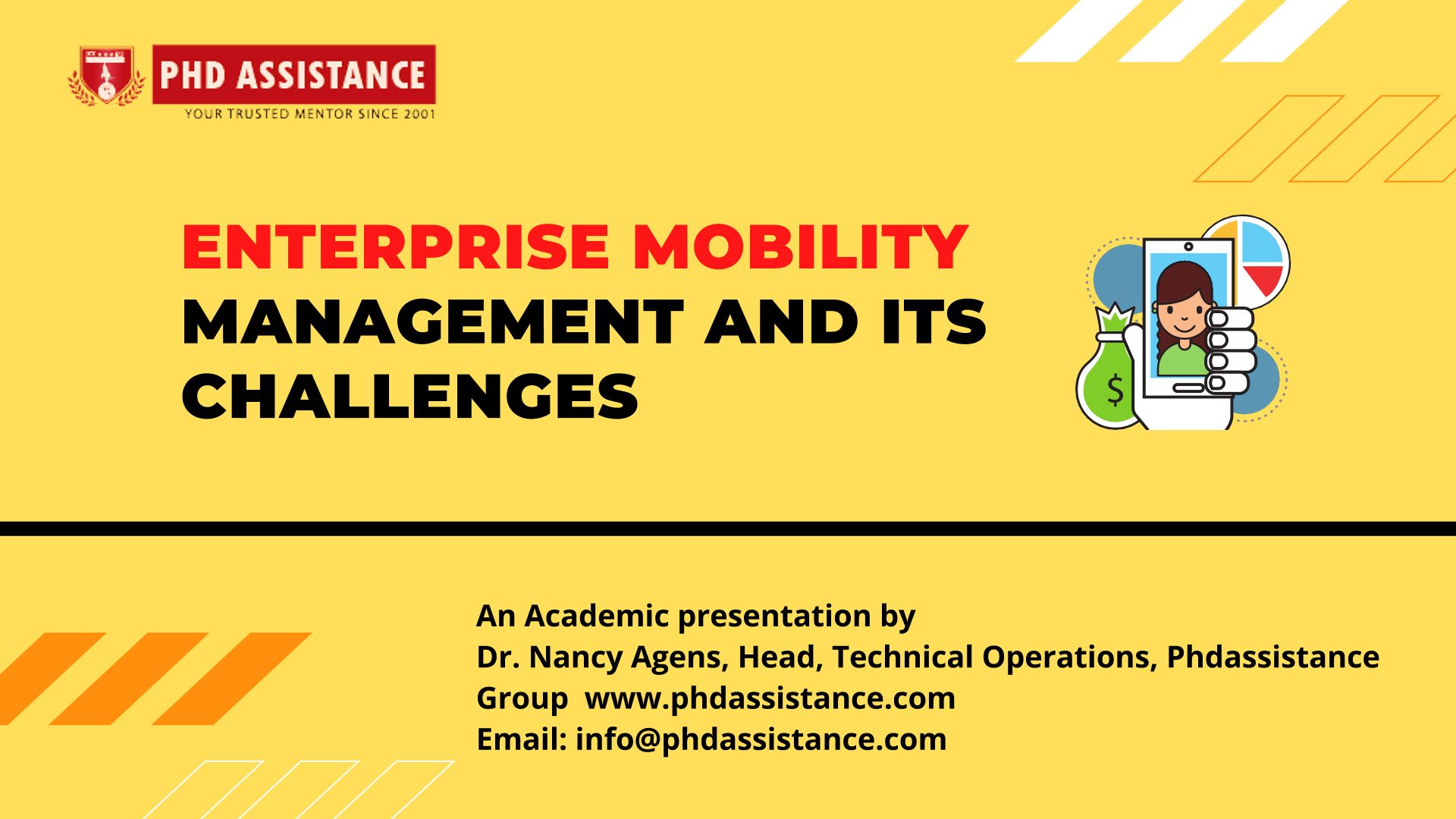 PHD ASSISTANCE
YOUR TRUSTED MENTOR SINCE 2001

ENTERPRISE MOBILITY MANAGEMENT AND ITS CHALLENGES

$

An Academic presentation by
Dr. Nancy Agens, Head, Technical Operations, Phdassistance Group www.phdassistance.com
Email: info@phdassistance.com